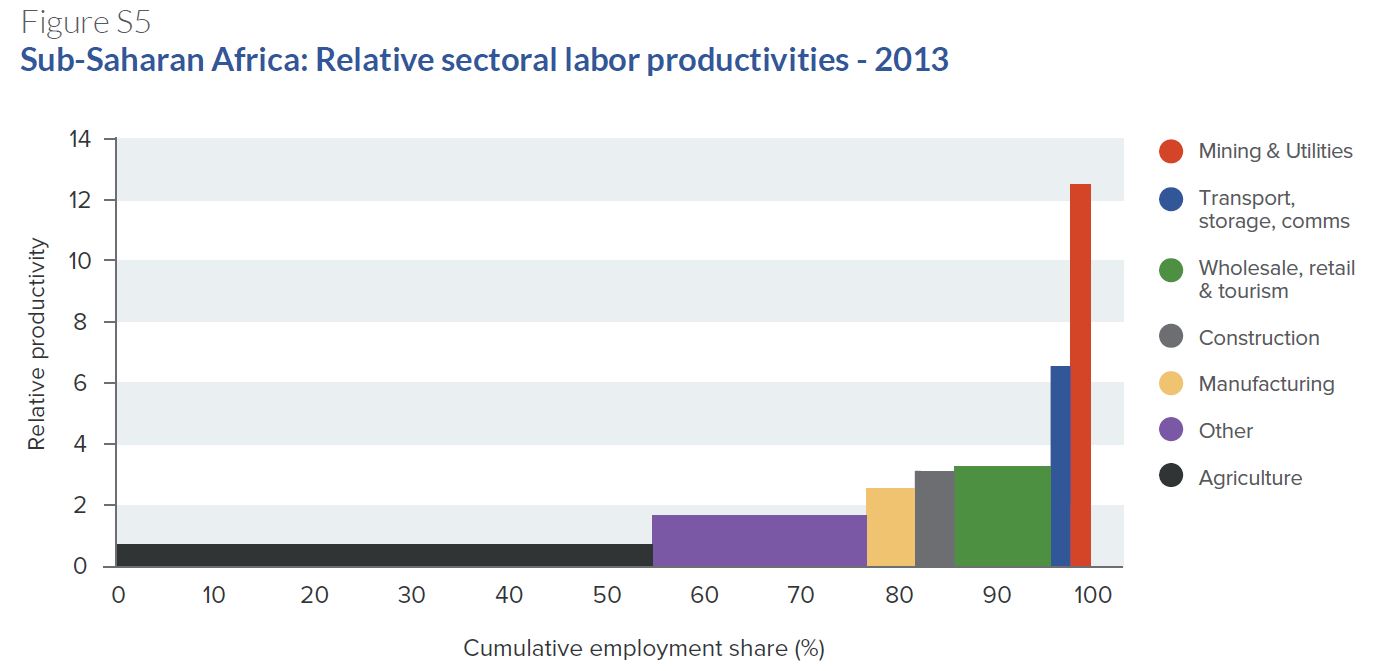 Figure S5
Sub-Saharan Africa: Relative sectoral labor productivities - 2013

Relative productivity

14
12
10
8
6
4
2
0

0 10 20 30 40 50 60 70 80 90 100

Cumulative employment share (%)

Mining & Utilities
Transport, storage, comms
Wholesale, retail & tourism
Construction
Manufacturing
Other
Agriculture